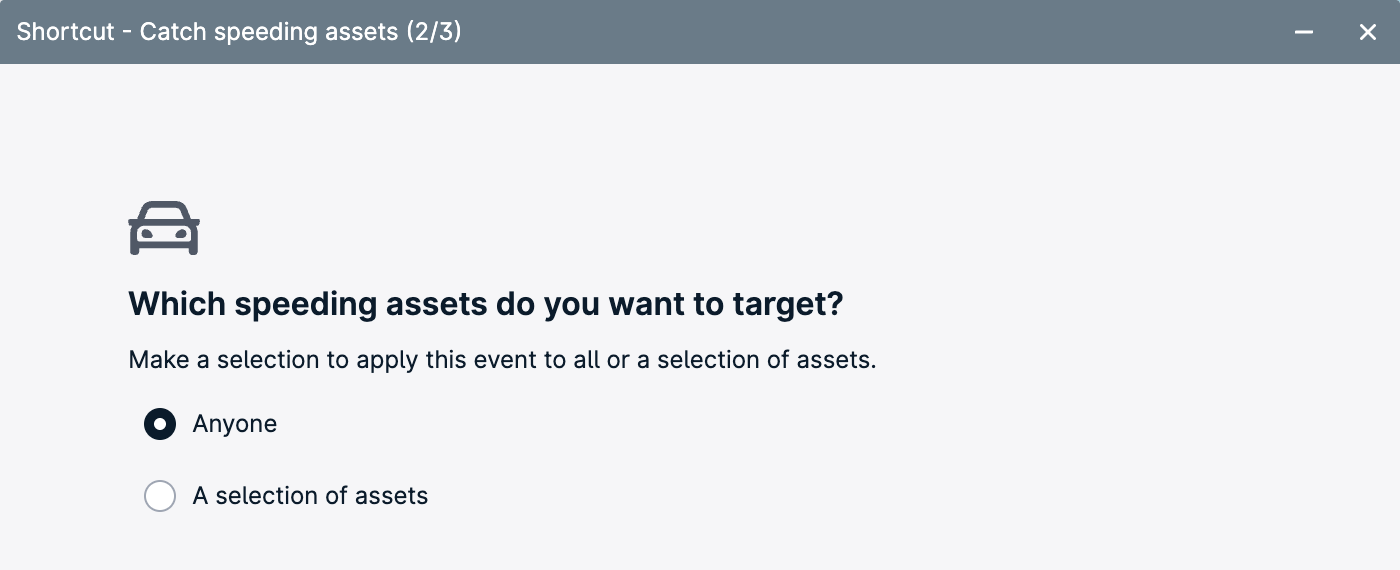 Shortcut - Catch speeding assets (2/3)

Which speeding assets do you want to target?

Make a selection to apply this event to all or a selection of assets.

Anyone

A selection of assets